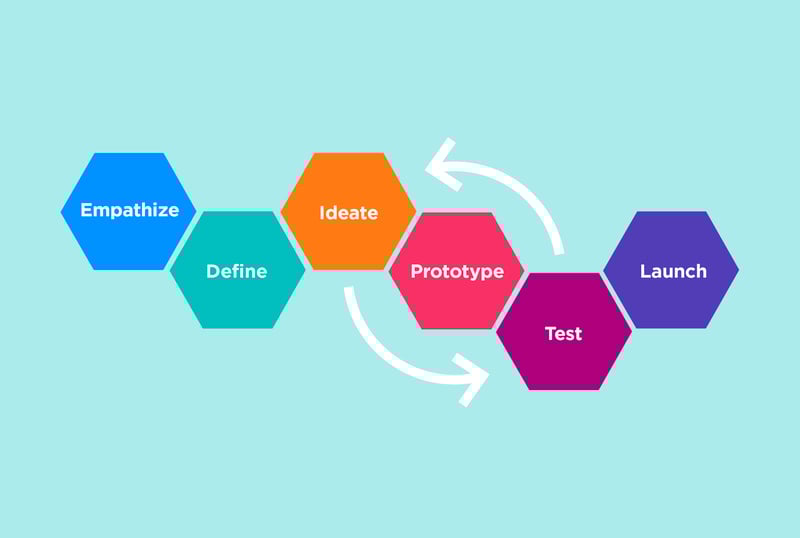 Empathize
Define
Ideate
Prototype
Test
Launch